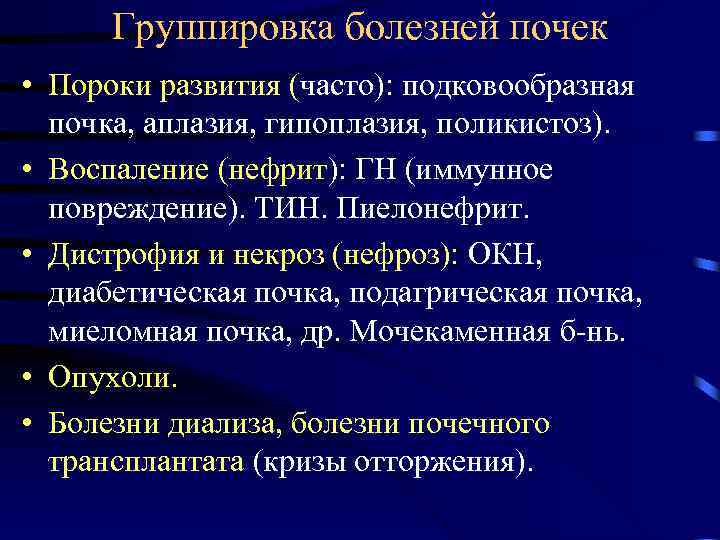 Группировка болезней почек

• Пороки развития (часто): подковообразная почка, аплазия, гипоплазия, поликистоз).
• Воспаление (нефрит): ГН (иммунное повреждение). ТИН. Пиелонефрит.
• Дистрофия и некроз (нефроз): ОКН, диабетическая почка, подагрическая почка, миеломная почка, др. Мочекаменная б-нь.
• Опухоли.
• Болезни диализа, болезни почечного трансплантата (кризы отторжения).